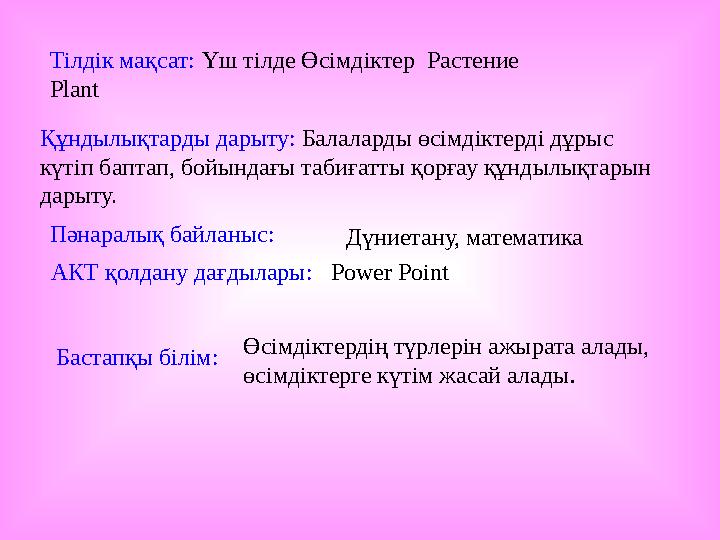 Тілдік мақсат: Үш тілде Өсімдіктер Растение Plant

Құндылықтарды дарыту: Балаларды өсімдіктерді дұрыс күтіп баптап, бойындағы табиғатты қорғау құндылықтарын дарыту.

Пәнаралық байланыс: Дүниетану, математика

АКТ қолдану дағдылары: Power Point

Бастапқы білім: Өсімдіктердің түрлерін ажырата алады, өсімдіктерге күтім жасай алады.